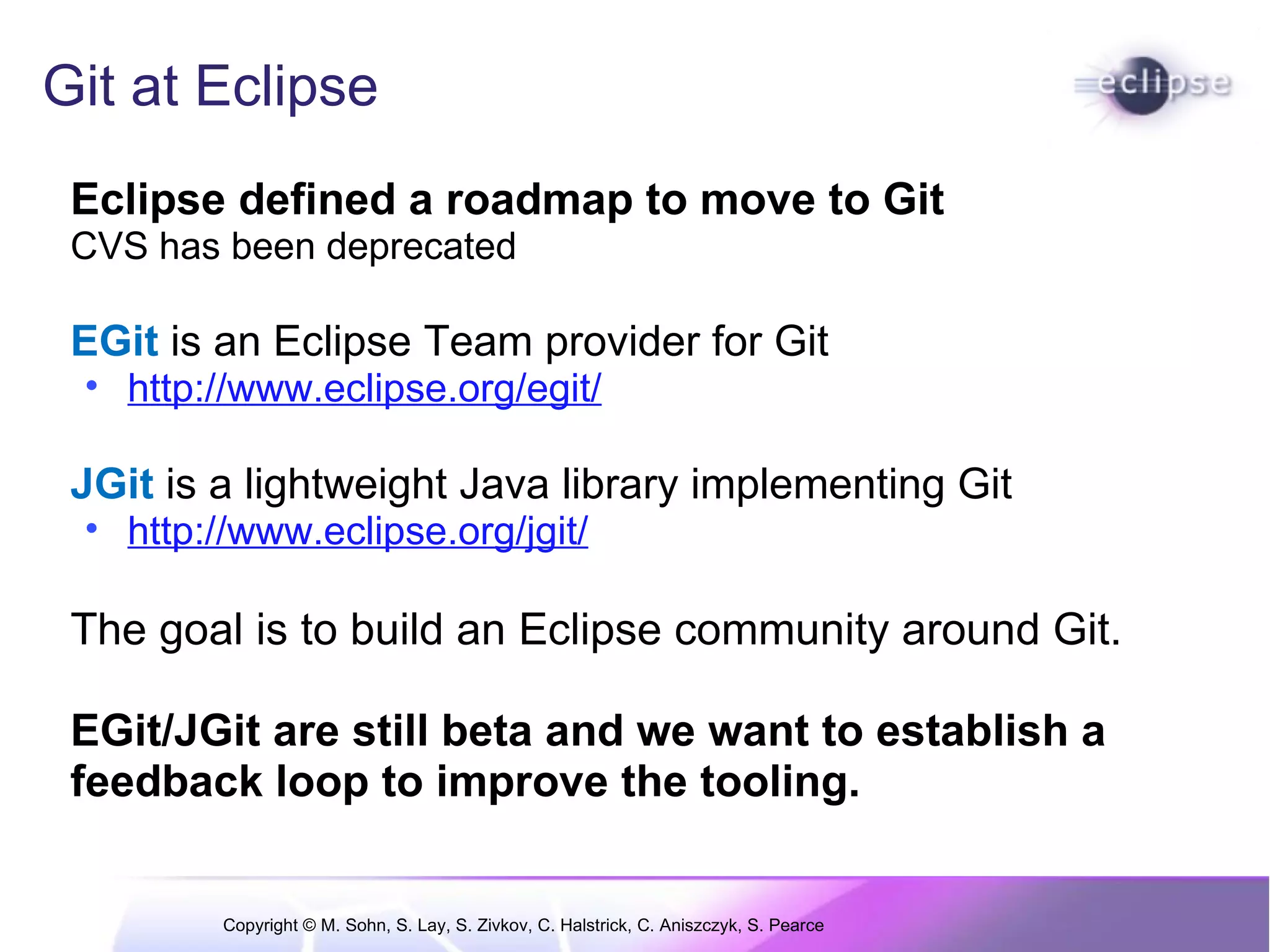 Git at Eclipse

eclipse

Eclipse defined a roadmap to move to Git
CVS has been deprecated

EGit is an Eclipse Team provider for Git
• http://www.eclipse.org/egit/

JGit is a lightweight Java library implementing Git
• http://www.eclipse.org/jgit/

The goal is to build an Eclipse community around Git.

EGit/JGit are still beta and we want to establish a feedback loop to improve the tooling.

Copyright © M. Sohn, S. Lay, S. Zivkov, C. Halstrick, C. Aniszczyk, S. Pearce